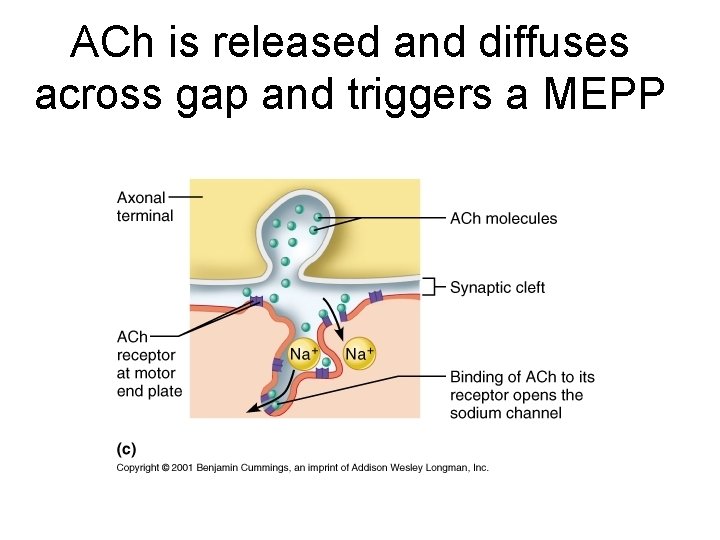 ACh is released and diffuses across gap and triggers a MEPP

Axonal terminal

ACh molecules

Synaptic cleft

ACh receptor at motor end plate

$Na^+$

$Na^+$

Binding of ACh to its receptor opens the sodium channel

(c)

Copyright © 2001 Benjamin Cummings, an imprint of Addison Wesley Longman, Inc.